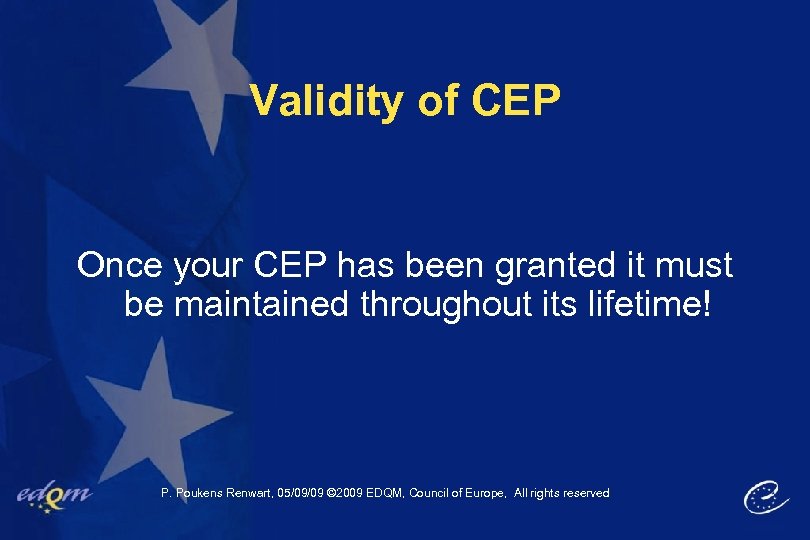 Validity of CEP

Once your CEP has been granted it must be maintained throughout its lifetime!

edqm

P. Poukens Renwart, 05/09/09 ©2009 EDQM, Council of Europe, All rights reserved